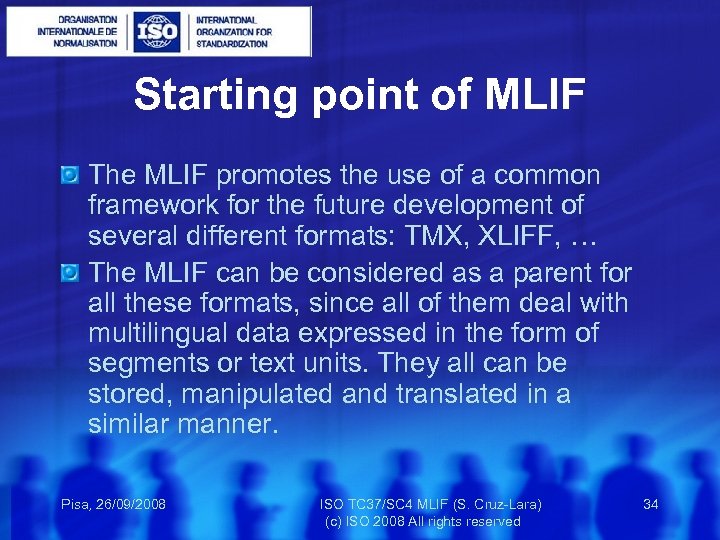 ORGANISATION INTERNATIONALE DE NORMALISATION

ISO

INTERNATIONAL ORGANIZATION FOR STANDARDIZATION

Starting point of MLIF

The MLIF promotes the use of a common framework for the future development of several different formats: TMX, XLIFF, …

The MLIF can be considered as a parent for all these formats, since all of them deal with multilingual data expressed in the form of segments or text units. They all can be stored, manipulated and translated in a similar manner.

Pisa, 26/09/2008

ISO TC37/SC4 MLIF (S. Cruz-Lara)
(c) ISO 2008 All rights reserved

34